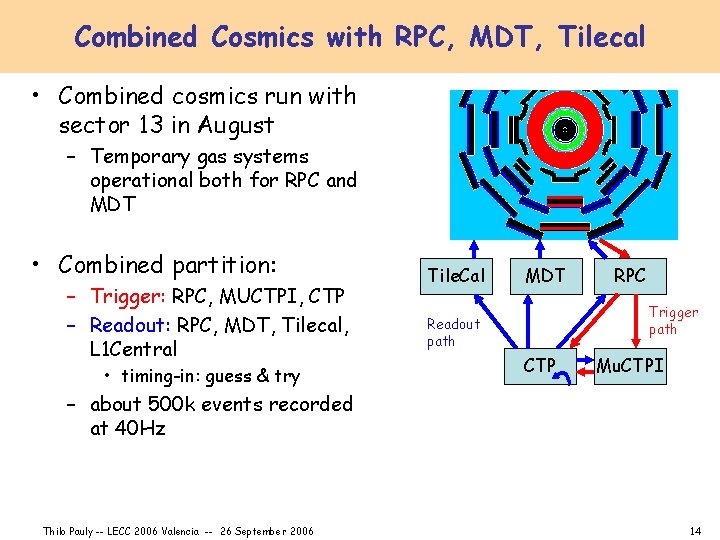 Combined Cosmics with RPC, MDT, Tilecal

• Combined cosmics run with sector 13 in August
– Temporary gas systems operational both for RPC and MDT

• Combined partition:
– Trigger: RPC, MUCTPI, CTP
– Readout: RPC, MDT, Tilecal, L1Central
• timing-in: guess & try
– about 500k events recorded at 40Hz

TileCal
MDT
RPC
Readout path
Trigger path
CTP
MuCTPI

Thilo Pauly -- LECC 2006 Valencia -- 26 September 2006
14